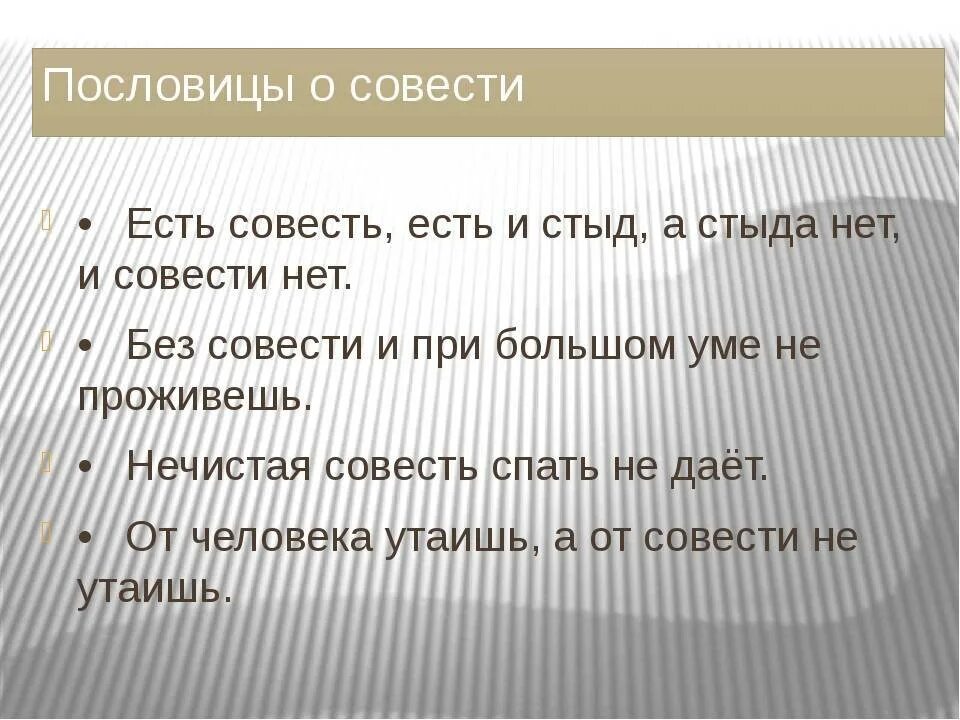 Пословицы о совести

• Есть совесть, есть и стыд, а стыда нет, и совести нет.

• Без совести и при большом уме не проживешь.

• Нечистая совесть спать не даёт.

• От человека утаишь, а от совести не утаишь.